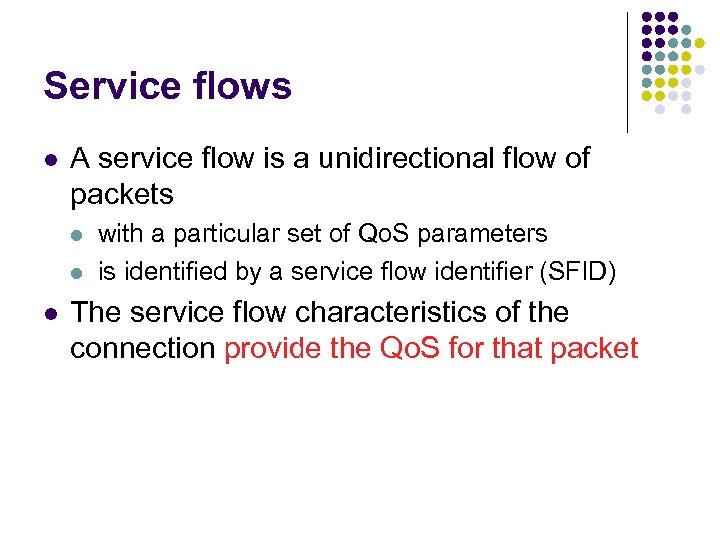 Service flows

A service flow is a unidirectional flow of packets

with a particular set of QoS parameters

is identified by a service flow identifier (SFID)

The service flow characteristics of the connection provide the QoS for that packet